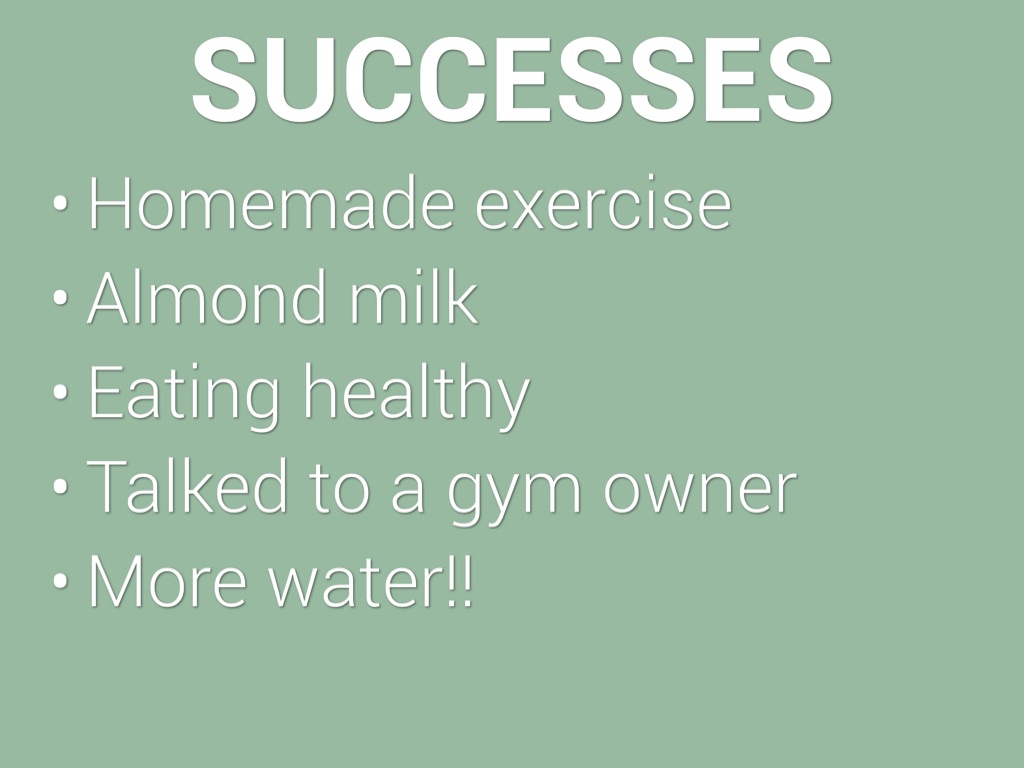 SUCCESSES

• Homemade exercise
• Almond milk
• Eating healthy
• Talked to a gym owner
• More water!!